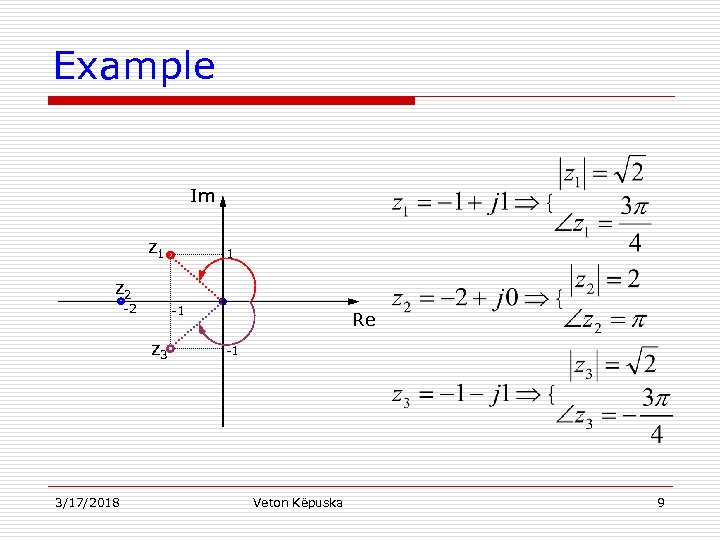 Example

Im

$z_1$

1

$z_2$

-2

-1

Re

$z_3$

-1

$z_1 = -1 + j1 \Rightarrow \{ \begin{matrix} |z_1| = \sqrt{2} \\ \angle z_1 = \frac{3\pi}{4} \end{matrix}$

$z_2 = -2 + j0 \Rightarrow \{ \begin{matrix} |z_2| = 2 \\ \angle z_2 = \pi \end{matrix}$

$z_3 = -1 - j1 \Rightarrow \{ \begin{matrix} |z_3| = \sqrt{2} \\ \angle z_3 = -\frac{3\pi}{4} \end{matrix}$

3/17/2018

Veton Këpuska

9